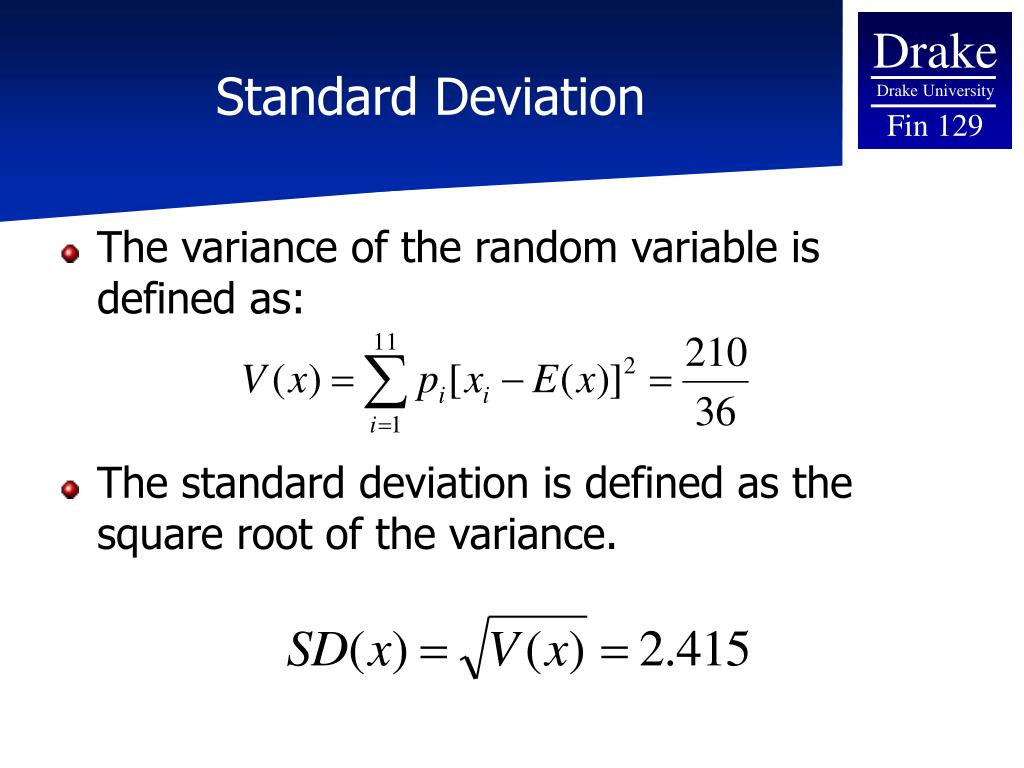 Standard Deviation

Drake
Drake University
Fin 129

The variance of the random variable is defined as:

$V(x) = \sum_{i=1}^{11} p_i [x_i - E(x)]^2 = \frac{210}{36}$

The standard deviation is defined as the square root of the variance.

$SD(x) = \sqrt{V(x)} = 2.415$